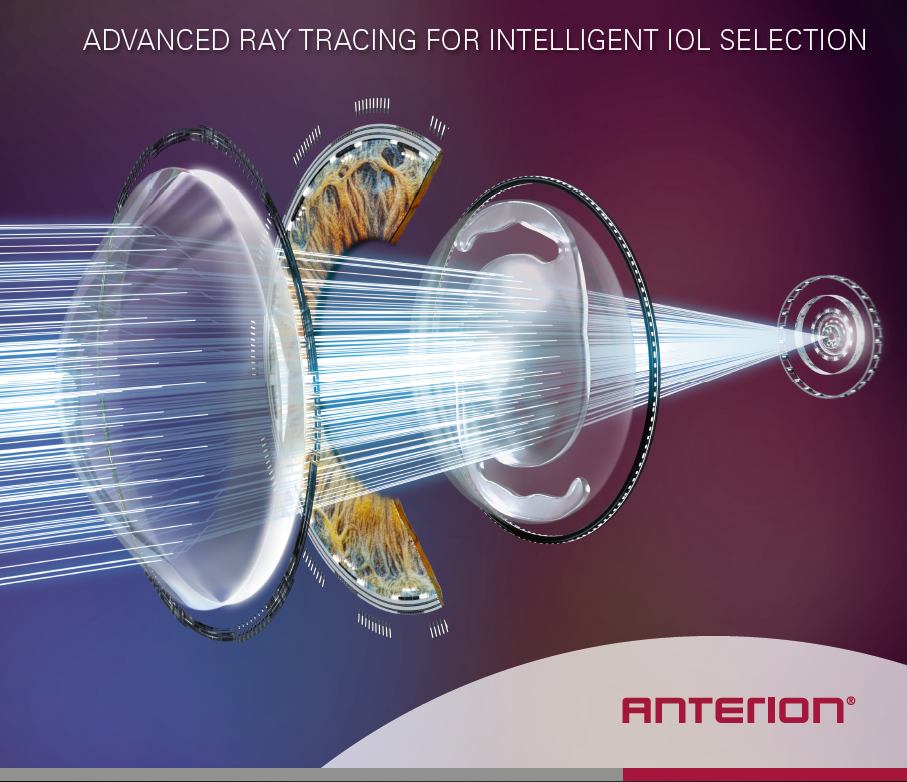 ADVANCED RAY TRACING FOR INTELLIGENT IOL SELECTION

ANTERION®